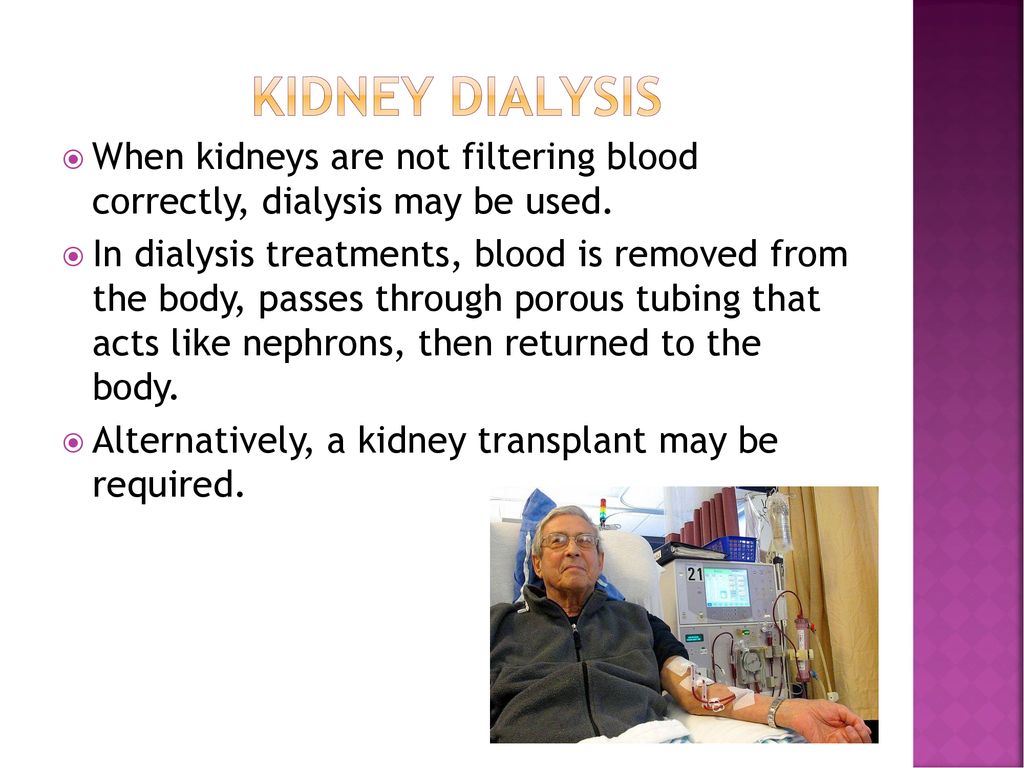 KIDNEY DIALYSIS

When kidneys are not filtering blood correctly, dialysis may be used.

In dialysis treatments, blood is removed from the body, passes through porous tubing that acts like nephrons, then returned to the body.

Alternatively, a kidney transplant may be required.

21